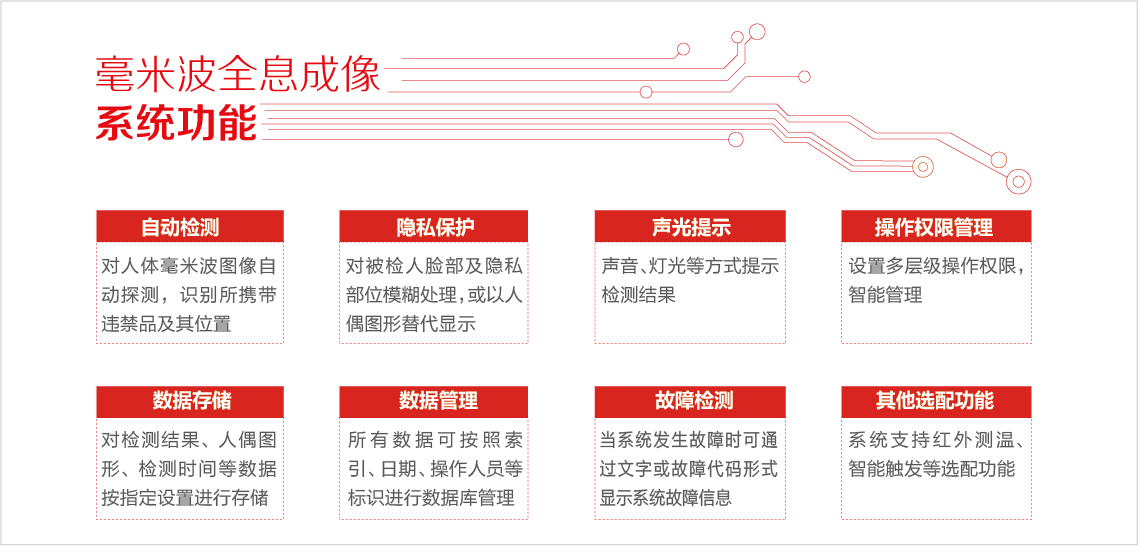 毫米波全息成像
系统功能

自动检测
对人体毫米波图像自动探测，识别所携带违禁品及其位置

隐私保护
对被检人脸部及隐私部位模糊处理，或以人偶图形替代显示

声光提示
声音、灯光等方式提示检测结果

操作权限管理
设置多层级操作权限，智能管理

数据存储
对检测结果、人偶图形、检测时间等数据按指定设置进行存储

数据管理
所有数据可按照索引、日期、操作人员等标识进行数据库管理

故障检测
当系统发生故障时可通过文字或故障代码形式显示系统故障信息

其他选配功能
系统支持红外测温、智能触发等选配功能